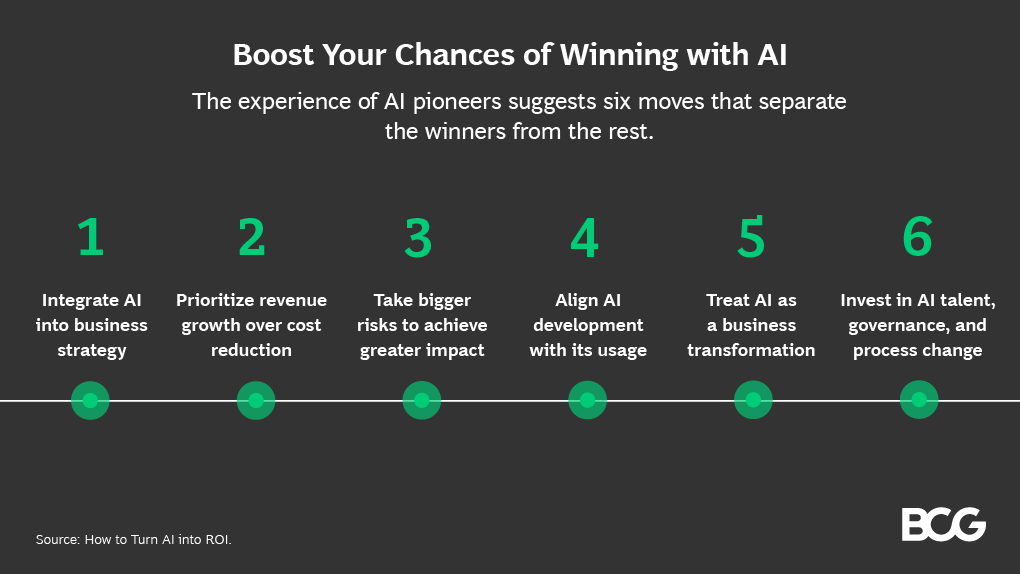 Boost Your Chances of Winning with AI

The experience of AI pioneers suggests six moves that separate the winners from the rest.

1
Integrate AI into business strategy

2
Prioritize revenue growth over cost reduction

3
Take bigger risks to achieve greater impact

4
Align AI development with its usage

5
Treat AI as a business transformation

6
Invest in AI talent, governance, and process change

Source: How to Turn AI into ROI.

BCG